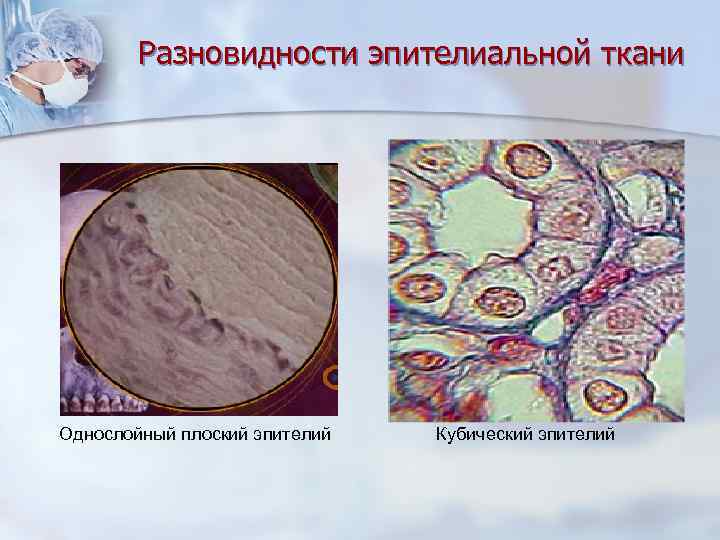 Разновидности эпителиальной ткани

Однослойный плоский эпителий

Кубический эпителий